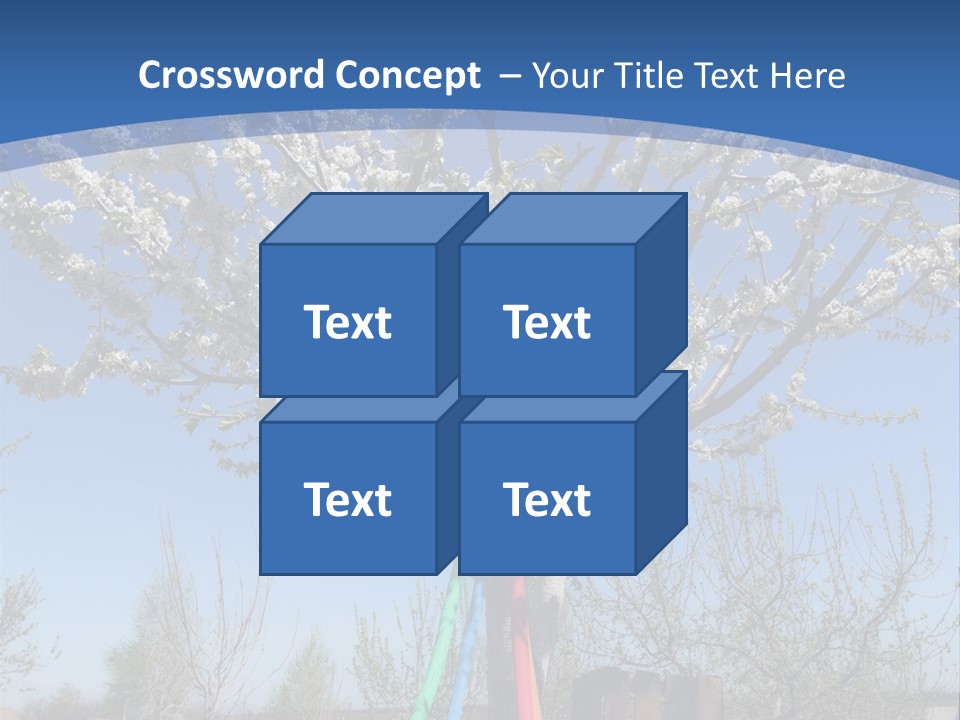 Crossword Concept – Your Title Text Here

Text

Text

Text

Text